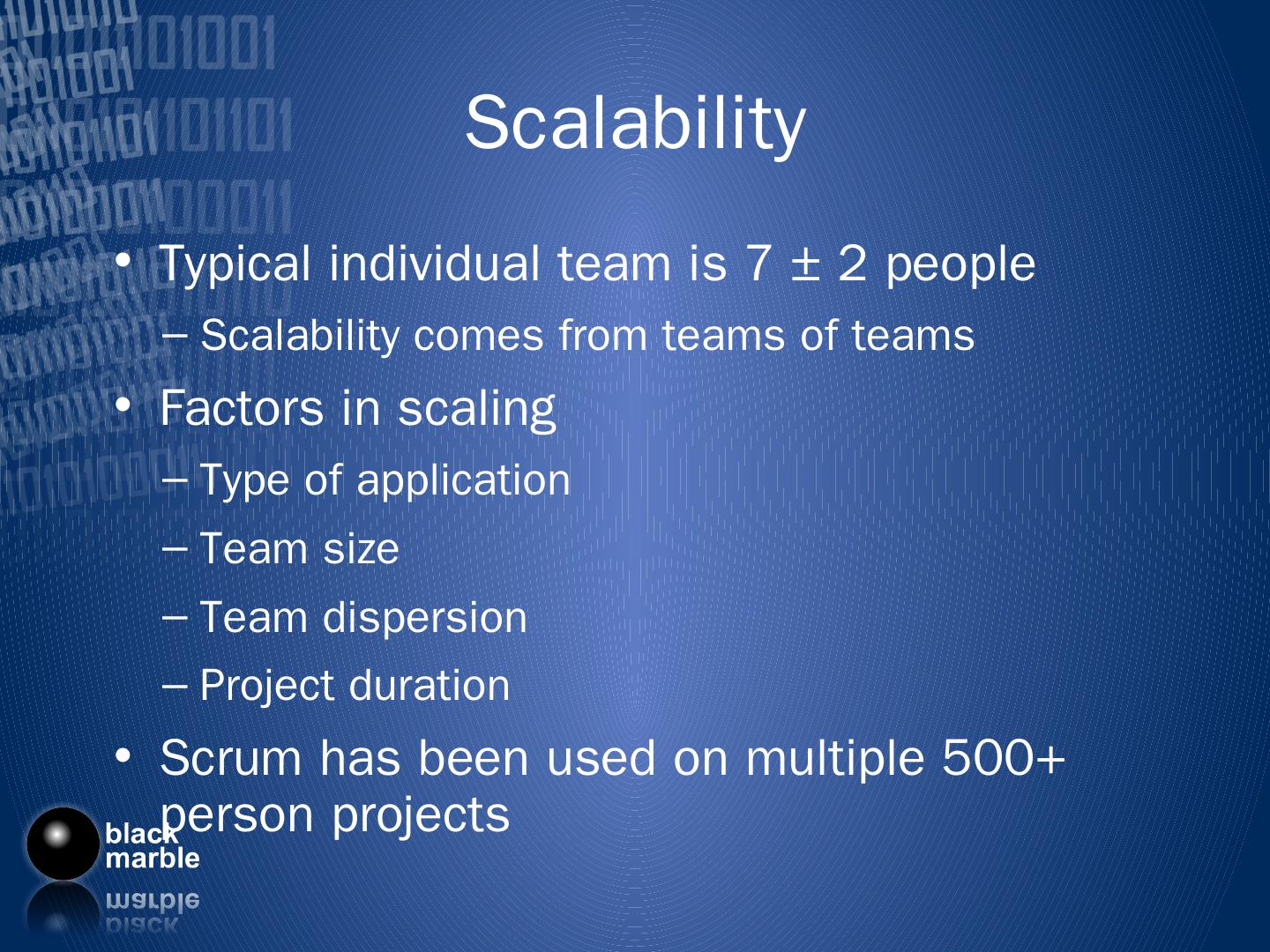 Scalability

• Typical individual team is 7 ± 2 people
– Scalability comes from teams of teams
• Factors in scaling
– Type of application
– Team size
– Team dispersion
– Project duration
• Scrum has been used on multiple 500+ person projects

black marble